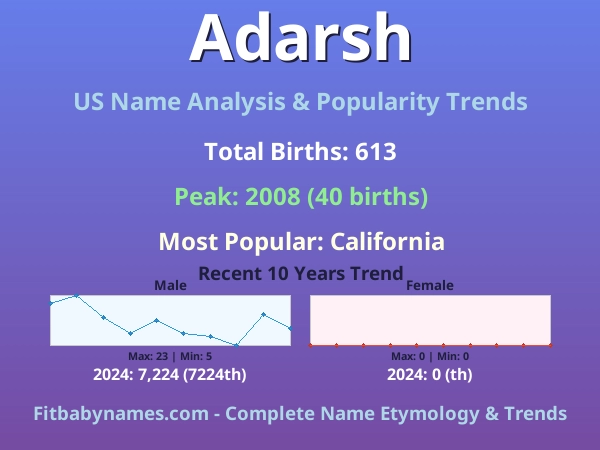 Adarsh

US Name Analysis & Popularity Trends

Total Births: 613

Peak: 2008 (40 births)

Most Popular: California

Recent 10 Years Trend

Male

Max: 23 | Min: 5

2024: 7,224 (7224th)

Female

Max: 0 | Min: 0

2024: 0 (th)

Fitbabynames.com - Complete Name Etymology & Trends